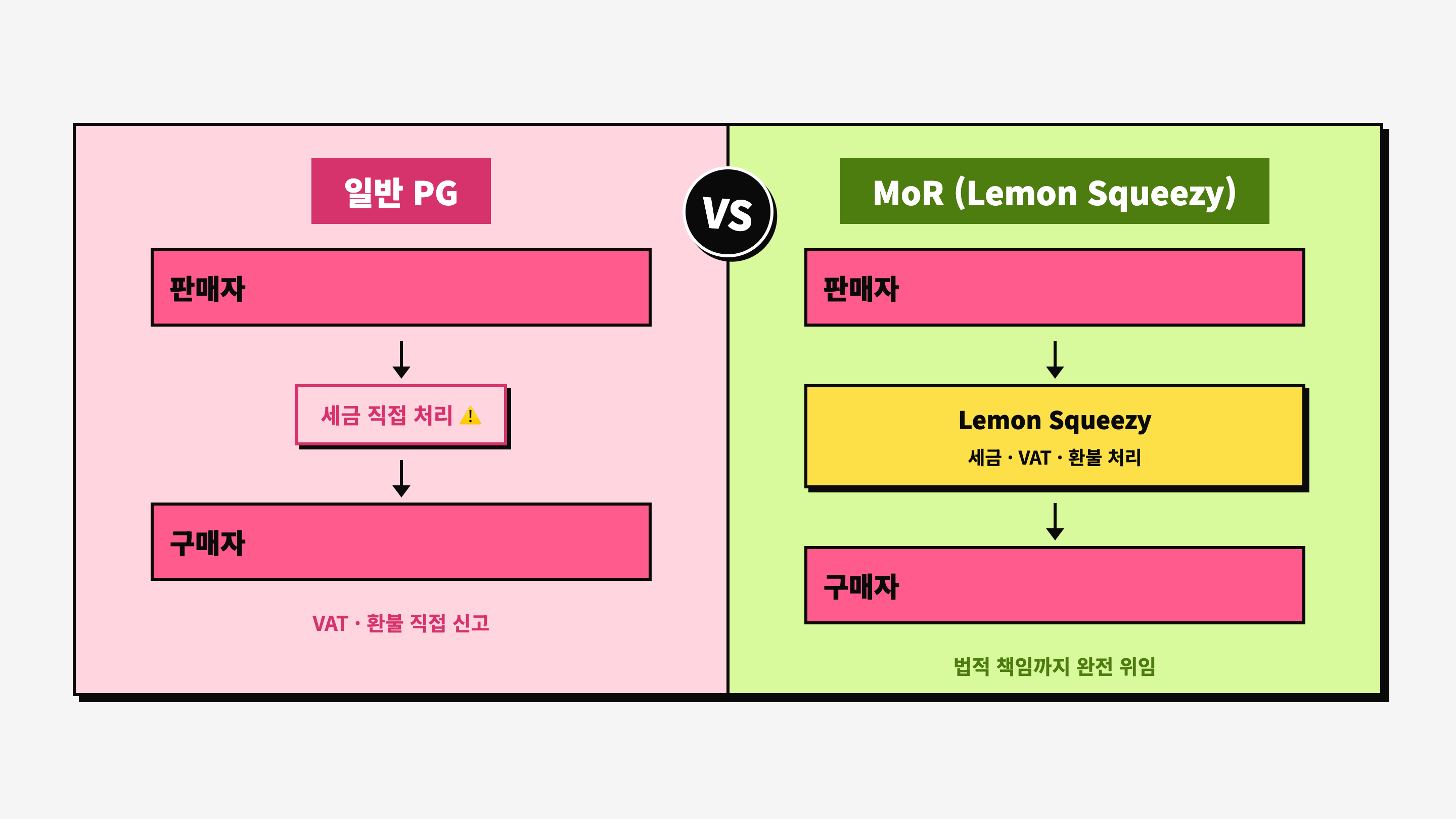 일반 PG

판매자

세금 직접 처리 ⚠

구매자

VAT · 환불 직접 신고

VS

MoR (Lemon Squeezy)

판매자

Lemon Squeezy
세금 · VAT · 환불 처리

구매자

법적 책임까지 완전 위임